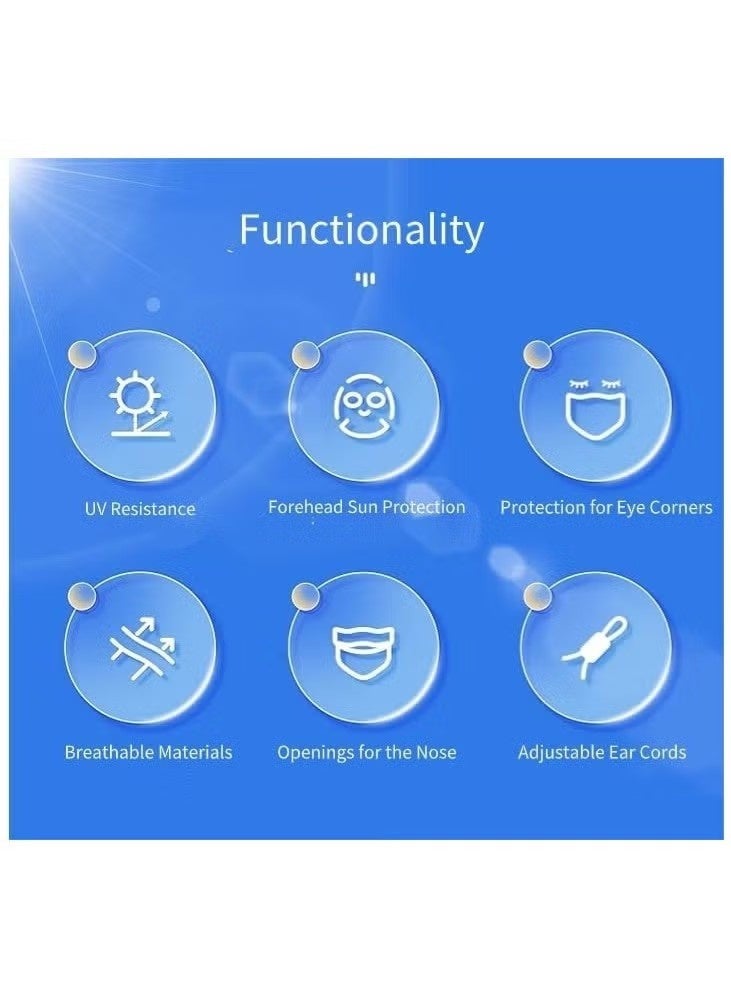 Functionality

UV Resistance

Forehead Sun Protection

Protection for Eye Corners

Breathable Materials

Openings for the Nose

Adjustable Ear Cords